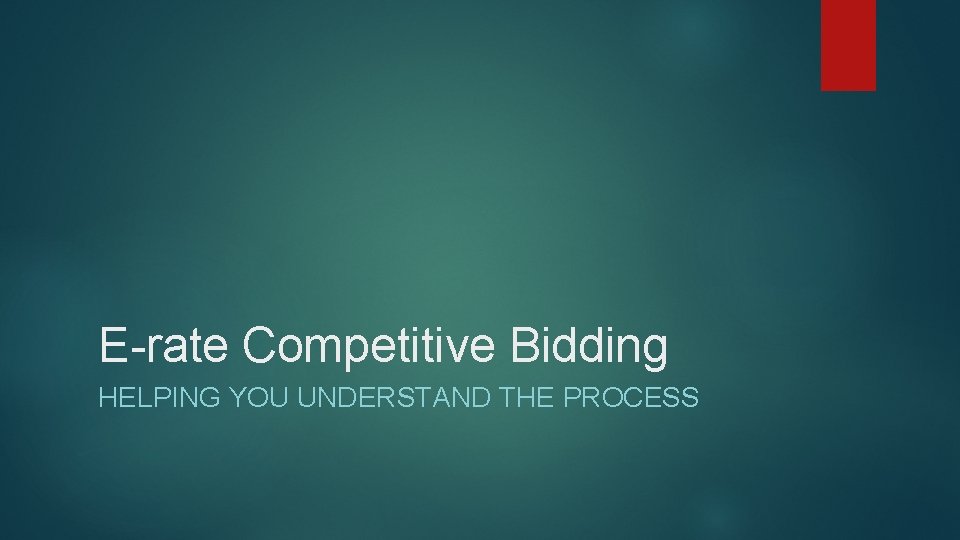 E-rate Competitive Bidding

HELPING YOU UNDERSTAND THE PROCESS